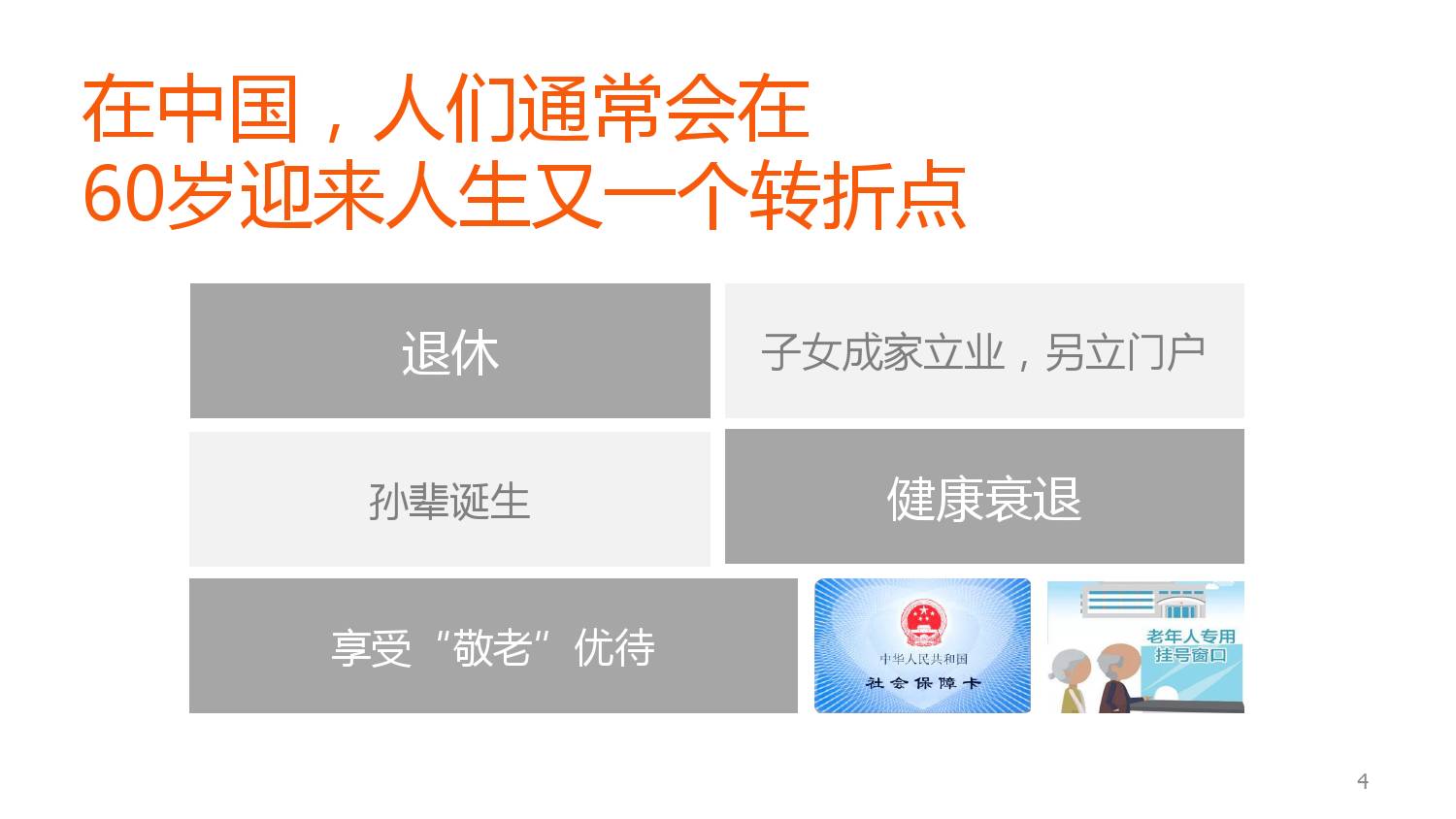 在中国，人们通常会在
60岁迎来人生又一个转折点

退休

子女成家立业，另立门户

孙辈诞生

健康衰退

享受“敬老”优待

中华人民共和国
社会保障卡

老年人专用
挂号窗口

4